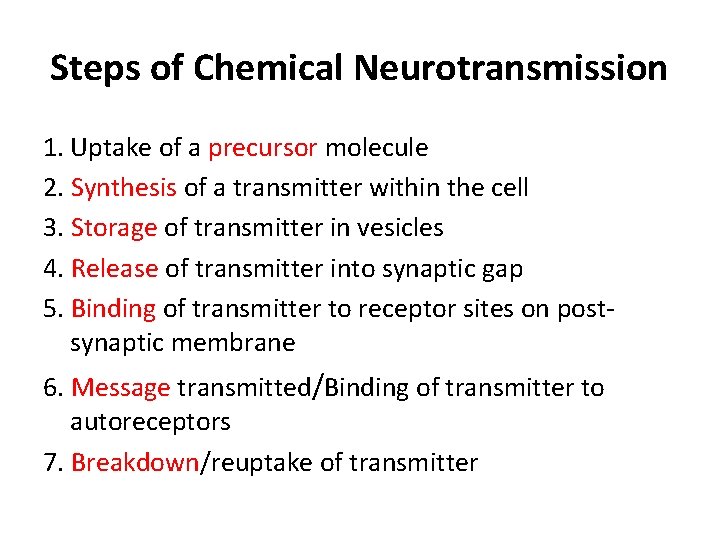 Steps of Chemical Neurotransmission

1. Uptake of a precursor molecule
2. Synthesis of a transmitter within the cell
3. Storage of transmitter in vesicles
4. Release of transmitter into synaptic gap
5. Binding of transmitter to receptor sites on post-synaptic membrane
6. Message transmitted/Binding of transmitter to autoreceptors
7. Breakdown/reuptake of transmitter